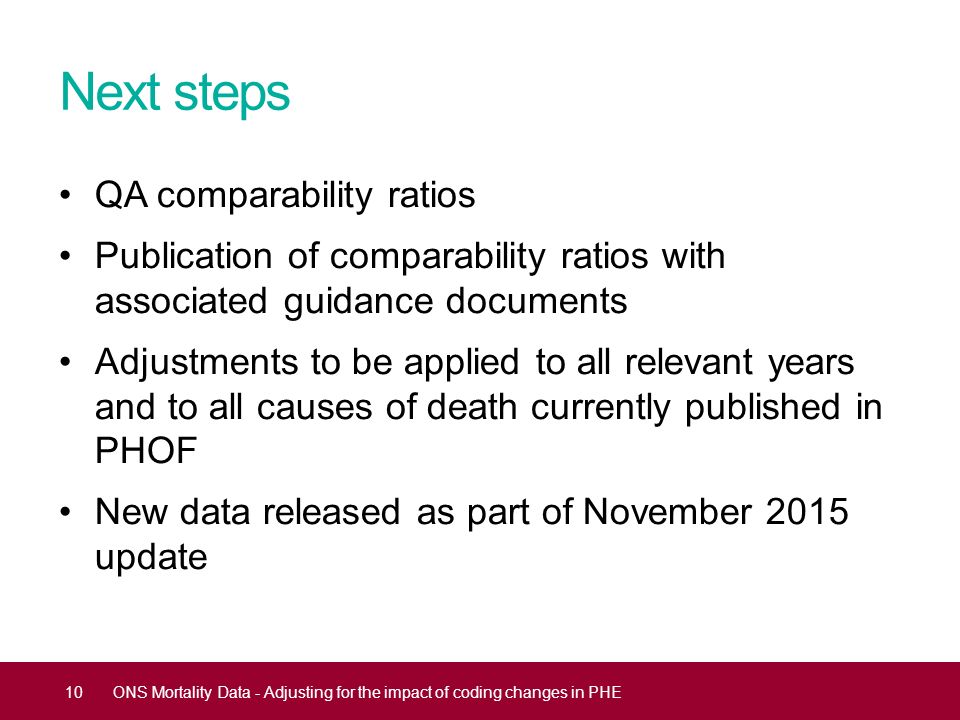 Next steps

• QA comparability ratios

• Publication of comparability ratios with associated guidance documents

• Adjustments to be applied to all relevant years and to all causes of death currently published in PHOF

• New data released as part of November 2015 update

10 ONS Mortality Data - Adjusting for the impact of coding changes in PHE